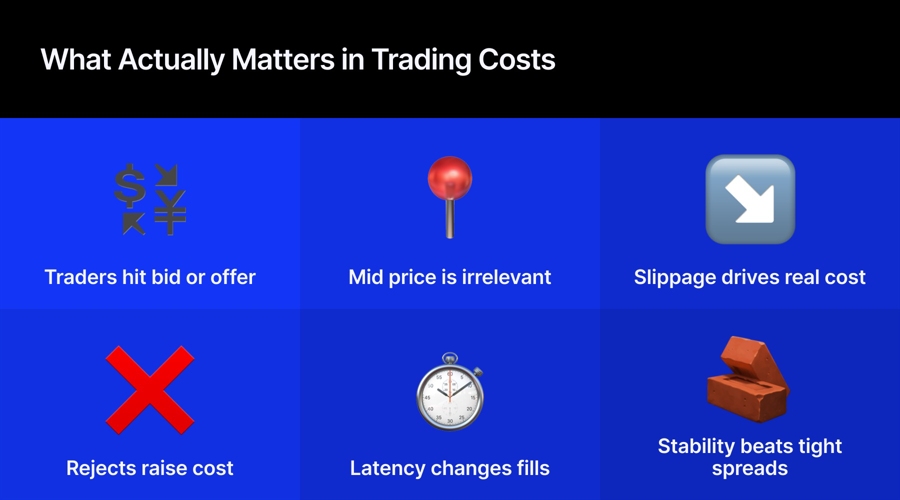 What Actually Matters in Trading Costs

Traders hit bid or offer

Mid price is irrelevant

Slippage drives real cost

Rejects raise cost

Latency changes fills

Stability beats tight spreads